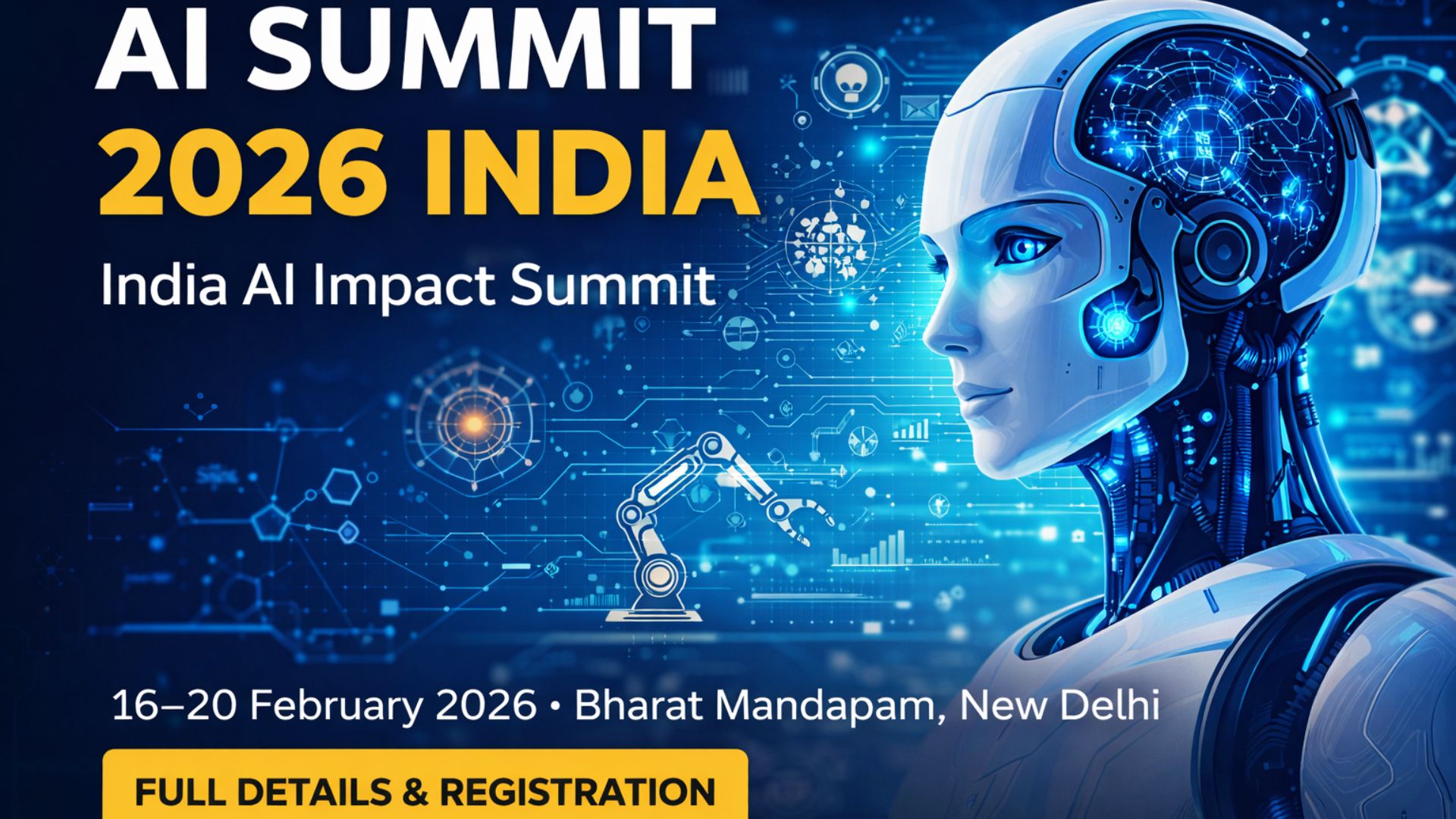 AI SUMMIT
2026 INDIA

India AI Impact Summit

16–20 February 2026 • Bharat Mandapam, New Delhi

FULL DETAILS & REGISTRATION